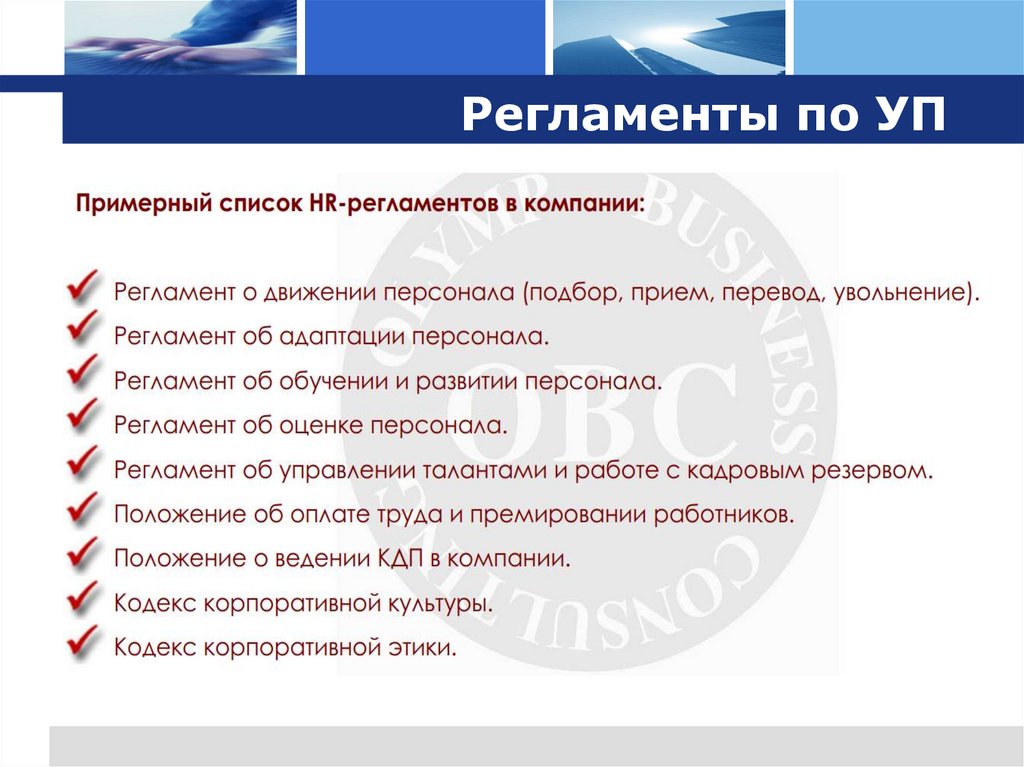 Регламенты по УП

Примерный список HR-регламентов в компании:

Регламент о движении персонала (подбор, прием, перевод, увольнение).
Регламент об адаптации персонала.
Регламент об обучении и развитии персонала.
Регламент об оценке персонала.
Регламент об управлении талантами и работе с кадровым резервом.
Положение об оплате труда и премировании работников.
Положение о ведении КДП в компании.
Кодекс корпоративной культуры.
Кодекс корпоративной этики.

OLYMP BUSINESS CONSULTING
OBC